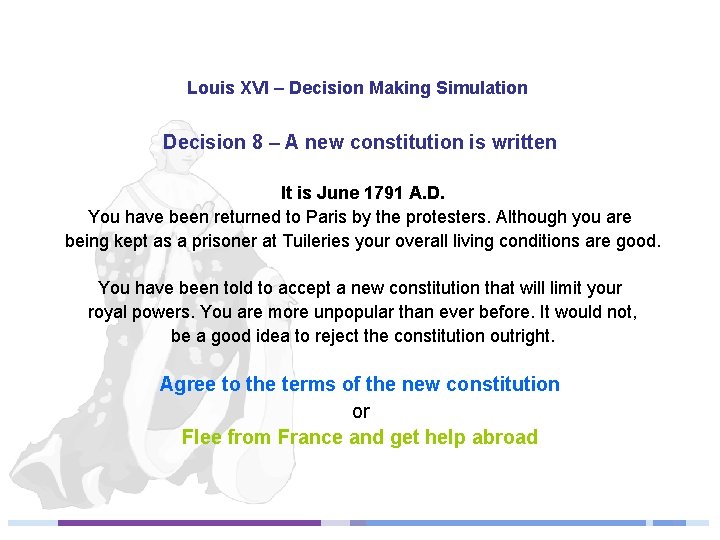 Louis XVI – Decision Making Simulation

Decision 8 – A new constitution is written

It is June 1791 A.D.
You have been returned to Paris by the protesters. Although you are being kept as a prisoner at Tuileries your overall living conditions are good.

You have been told to accept a new constitution that will limit your royal powers. You are more unpopular than ever before. It would not, be a good idea to reject the constitution outright.

Agree to the terms of the new constitution
or
Flee from France and get help abroad